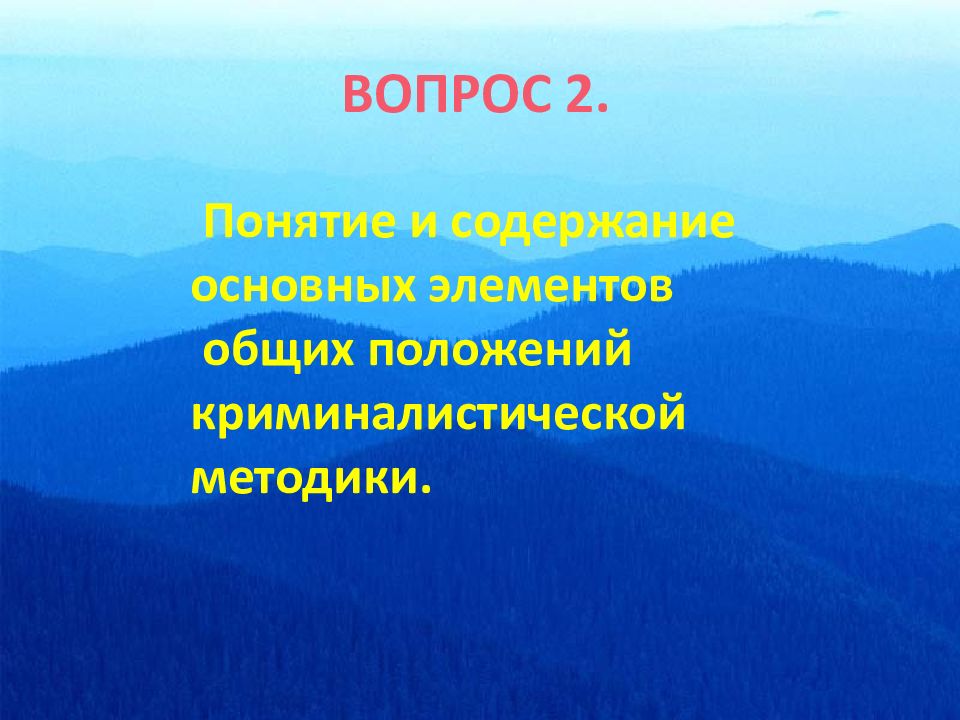 ВОПРОС 2.

Понятие и содержание основных элементов общих положений криминалистической методики.